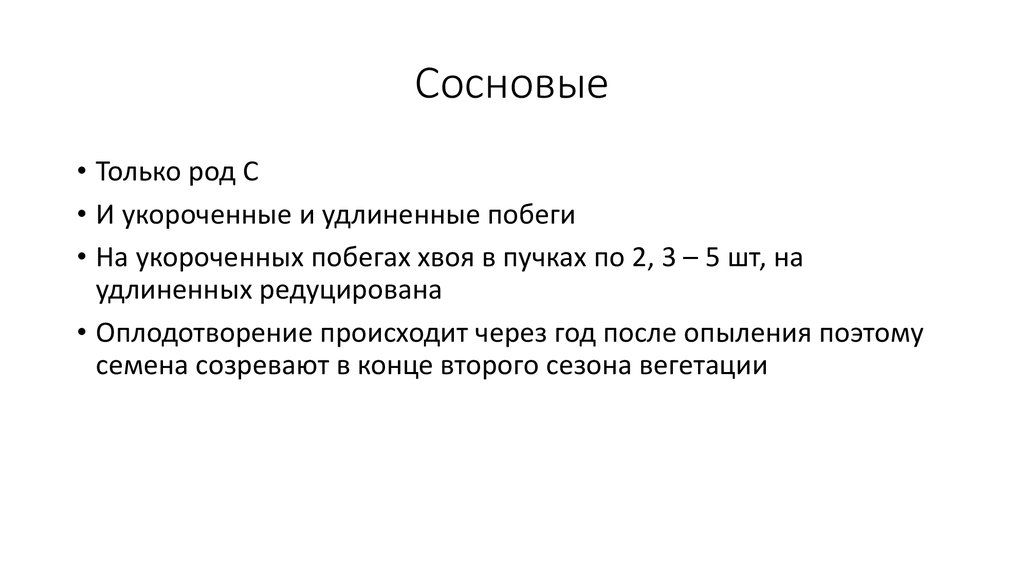 Сосновые

• Только род С
• И укороченные и удлиненные побеги
• На укороченных побегах хвоя в пучках по 2, 3 – 5 шт, на удлиненных редуцирована
• Оплодотворение происходит через год после опыления поэтому семена созревают в конце второго сезона вегетации